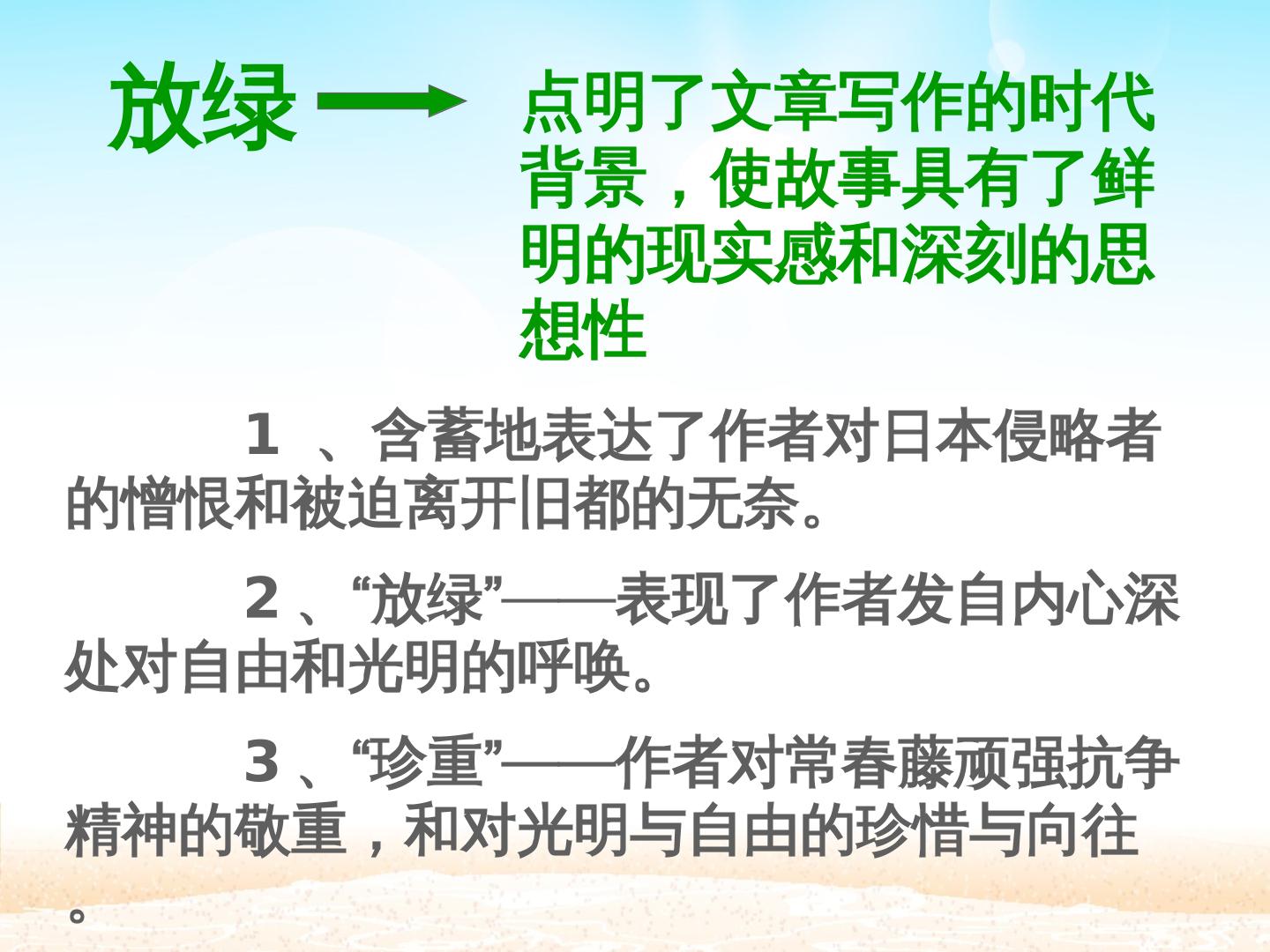 放绿

点明了文章写作的时代背景，使故事具有了鲜明的现实感和深刻的思想性

1、含蓄地表达了作者对日本侵略者的憎恨和被迫离开旧都的无奈。

2、“放绿”——表现了作者发自内心深处对自由和光明的呼唤。

3、“珍重”——作者对常春藤顽强抗争精神的敬重，和对光明与自由的珍惜与向往。